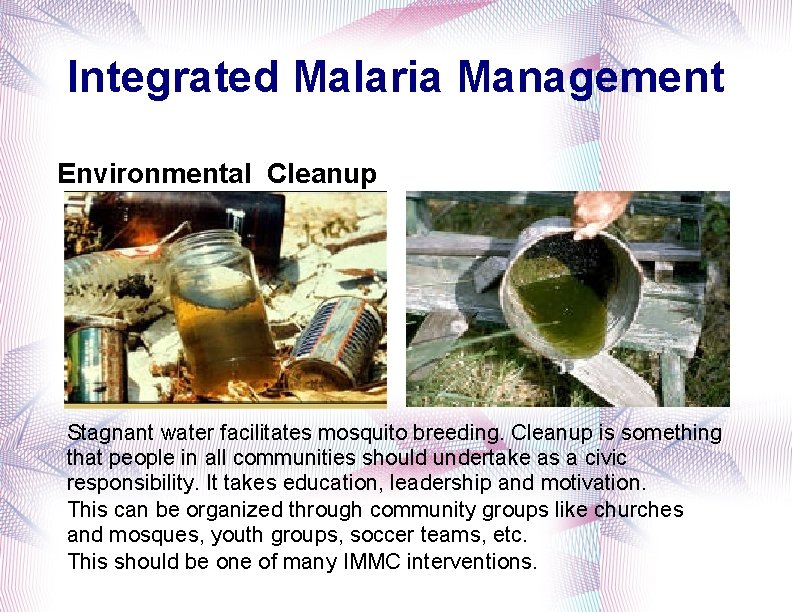 Integrated Malaria Management

Environmental Cleanup

Stagnant water facilitates mosquito breeding. Cleanup is something that people in all communities should undertake as a civic responsibility. It takes education, leadership and motivation.
This can be organized through community groups like churches and mosques, youth groups, soccer teams, etc.
This should be one of many IMMC interventions.